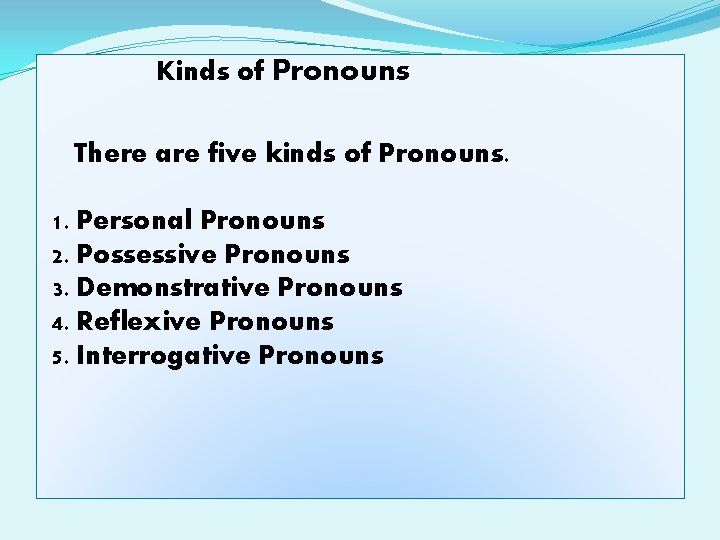 Kinds of Pronouns

There are five kinds of Pronouns.

1. Personal Pronouns
2. Possessive Pronouns
3. Demonstrative Pronouns
4. Reflexive Pronouns
5. Interrogative Pronouns